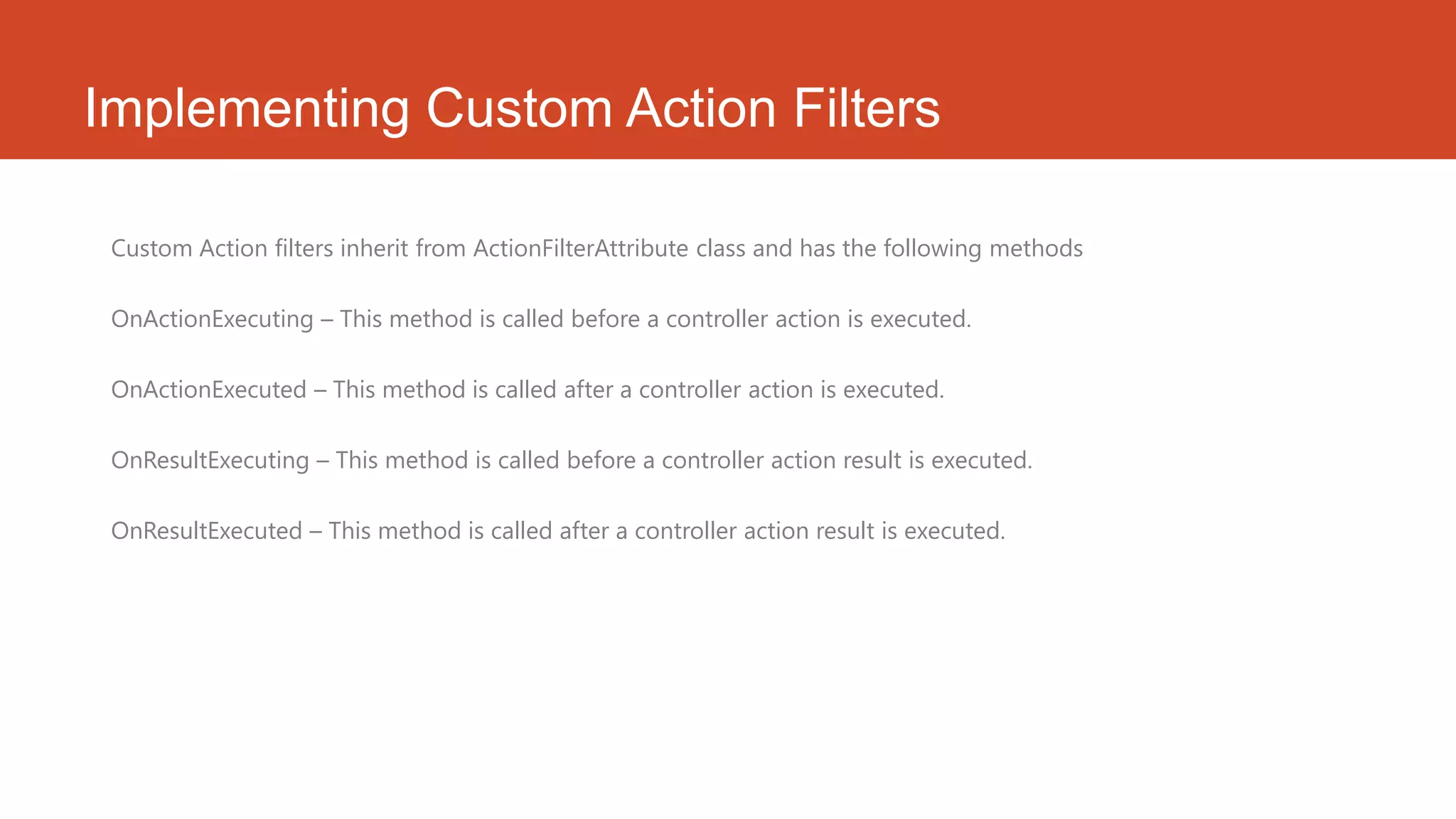 Implementing Custom Action Filters

Custom Action filters inherit from ActionFilterAttribute class and has the following methods

OnActionExecuting – This method is called before a controller action is executed.

OnActionExecuted – This method is called after a controller action is executed.

OnResultExecuting – This method is called before a controller action result is executed.

OnResultExecuted – This method is called after a controller action result is executed.